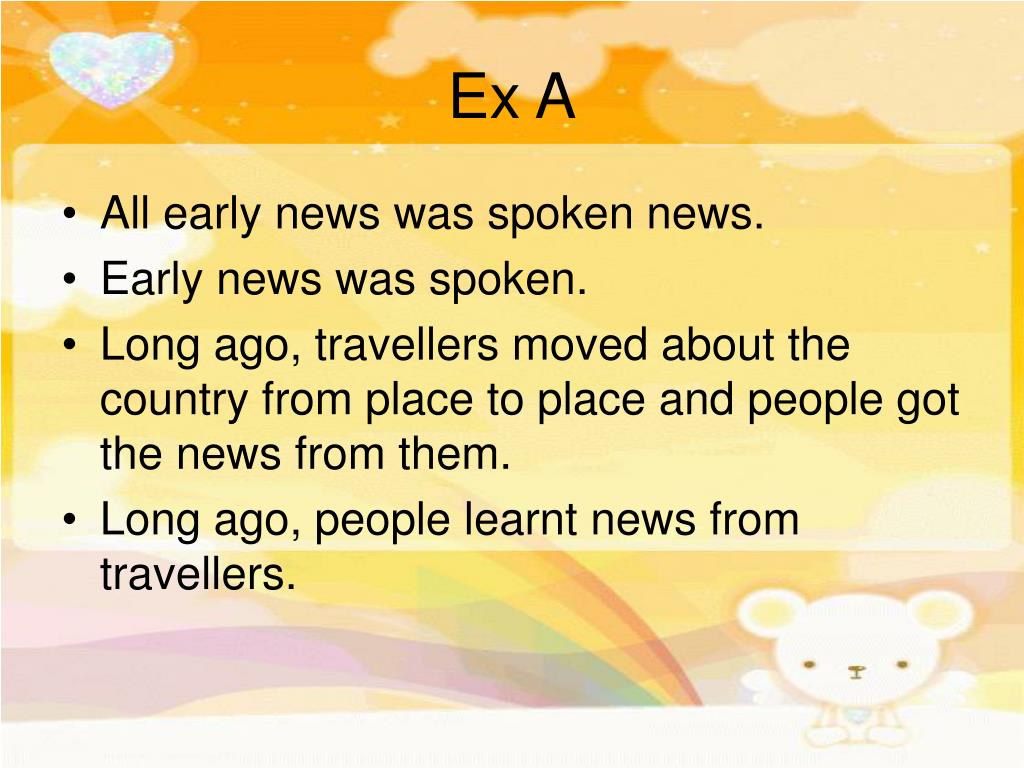 Ex A

• All early news was spoken news.
• Early news was spoken.
• Long ago, travellers moved about the country from place to place and people got the news from them.
• Long ago, people learnt news from travellers.